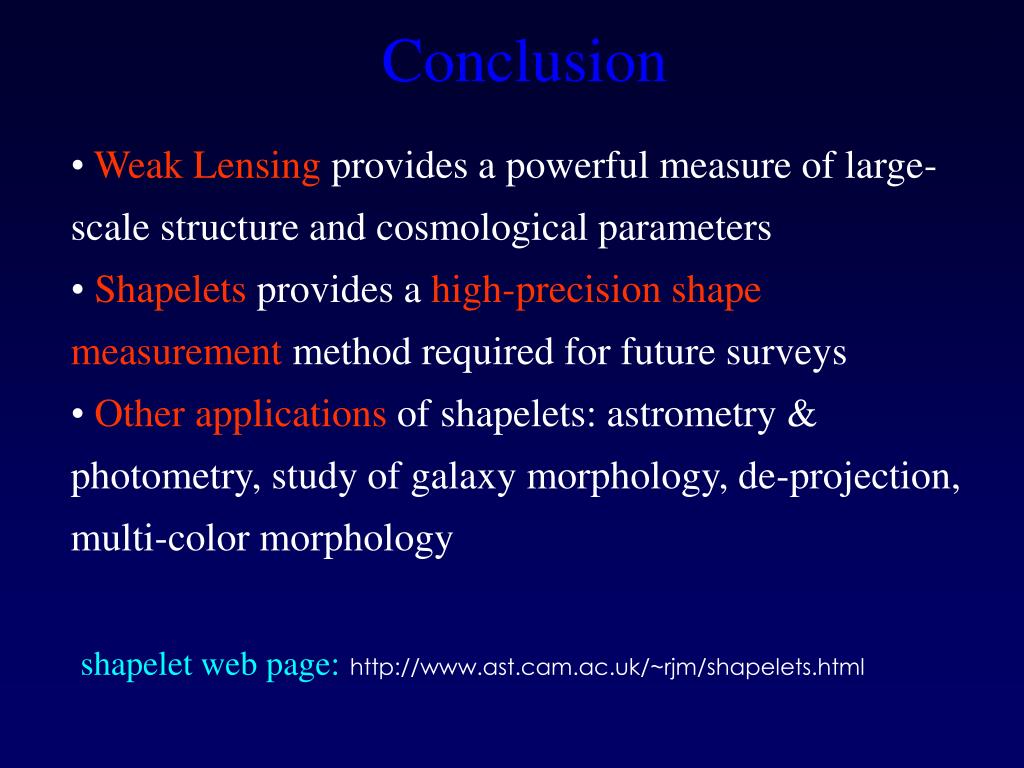 Conclusion

• Weak Lensing provides a powerful measure of large-scale structure and cosmological parameters
• Shapelets provides a high-precision shape measurement method required for future surveys
• Other applications of shapelets: astrometry & photometry, study of galaxy morphology, de-projection, multi-color morphology

shapelet web page: http://www.ast.cam.ac.uk/~rjm/shapelets.html